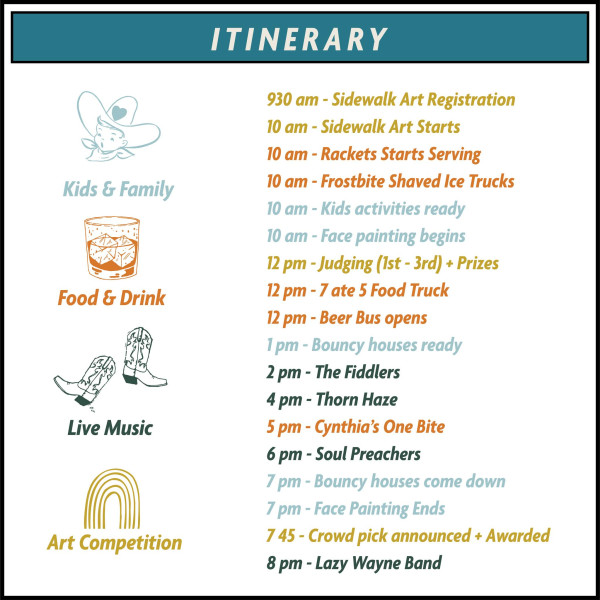 ITINERARY

Kids & Family

Food & Drink

Live Music

Art Competition

930 am - Sidewalk Art Registration
10 am - Sidewalk Art Starts
10 am - Rackets Starts Serving
10 am - Frostbite Shaved Ice Trucks
10 am - Kids activities ready
10 am - Face painting begins
12 pm - Judging (1st - 3rd) + Prizes
12 pm - 7 ate 5 Food Truck
12 pm - Beer Bus opens
1 pm - Bouncy houses ready
2 pm - The Fiddlers
4 pm - Thorn Haze
5 pm - Cynthia's One Bite
6 pm - Soul Preachers
7 pm - Bouncy houses come down
7 pm - Face Painting Ends
7 45 - Crowd pick announced + Awarded
8 pm - Lazy Wayne Band